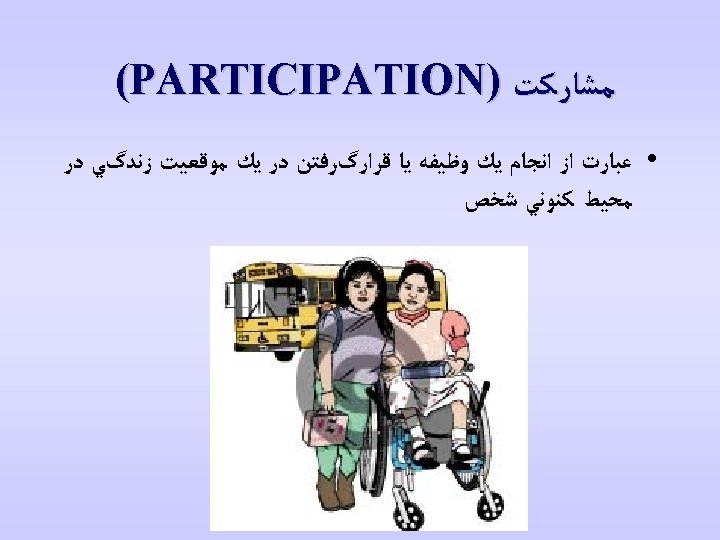 مشاركت (PARTICIPATION)

• عبارت از انجام يك وظيفه يا قرارگرفتن در يك موقعيت زندگي در محيط كنوني شخص

SCHOOL BUS